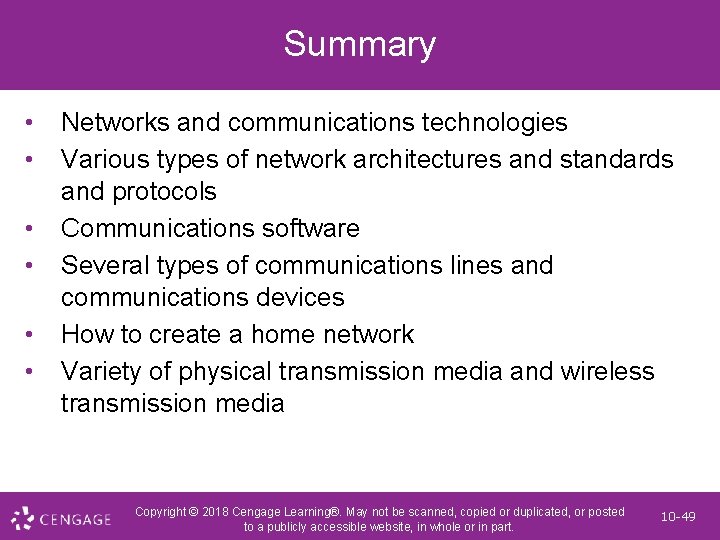 Summary

• Networks and communications technologies
• Various types of network architectures and standards and protocols
• Communications software
• Several types of communications lines and communications devices
• How to create a home network
• Variety of physical transmission media and wireless transmission media

CENGAGE

Copyright © 2018 Cengage Learning®. May not be scanned, copied or duplicated, or posted to a publicly accessible website, in whole or in part.

10-49